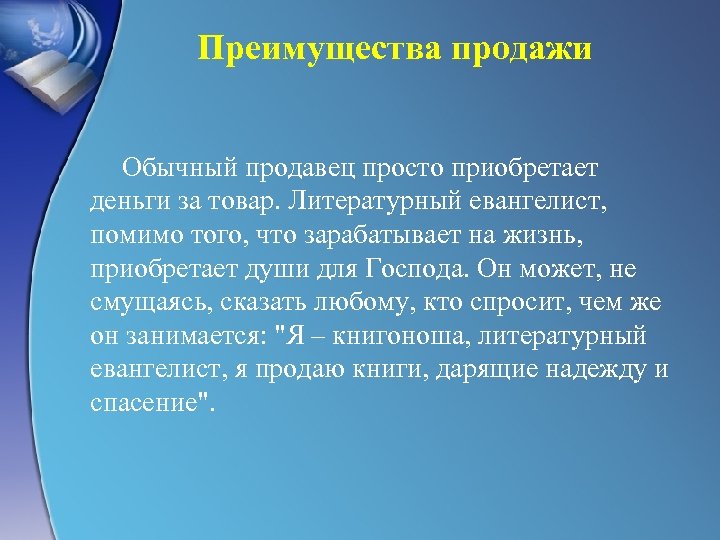 Преимущества продажи

Обычный продавец просто приобретает деньги за товар. Литературный евангелист, помимо того, что зарабатывает на жизнь, приобретает души для Господа. Он может, не смущаясь, сказать любому, кто спросит, чем же он занимается: "Я – книгоноша, литературный евангелист, я продаю книги, дарящие надежду и спасение".